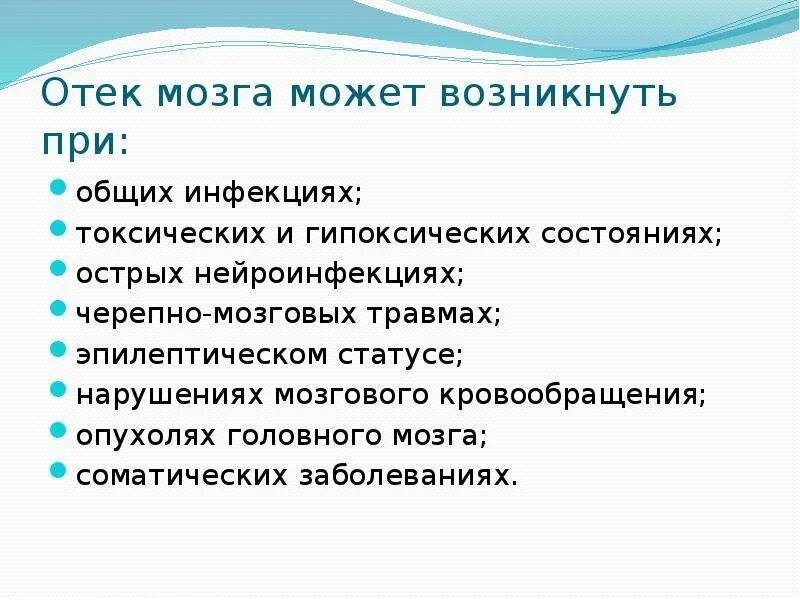 Отек мозга может возникнуть при:

- общих инфекциях;
- токсических и гипоксических состояниях;
- острых нейроинфекциях;
- черепно-мозговых травмах;
- эпилептическом статусе;
- нарушениях мозгового кровообращения;
- опухолях головного мозга;
- соматических заболеваниях.